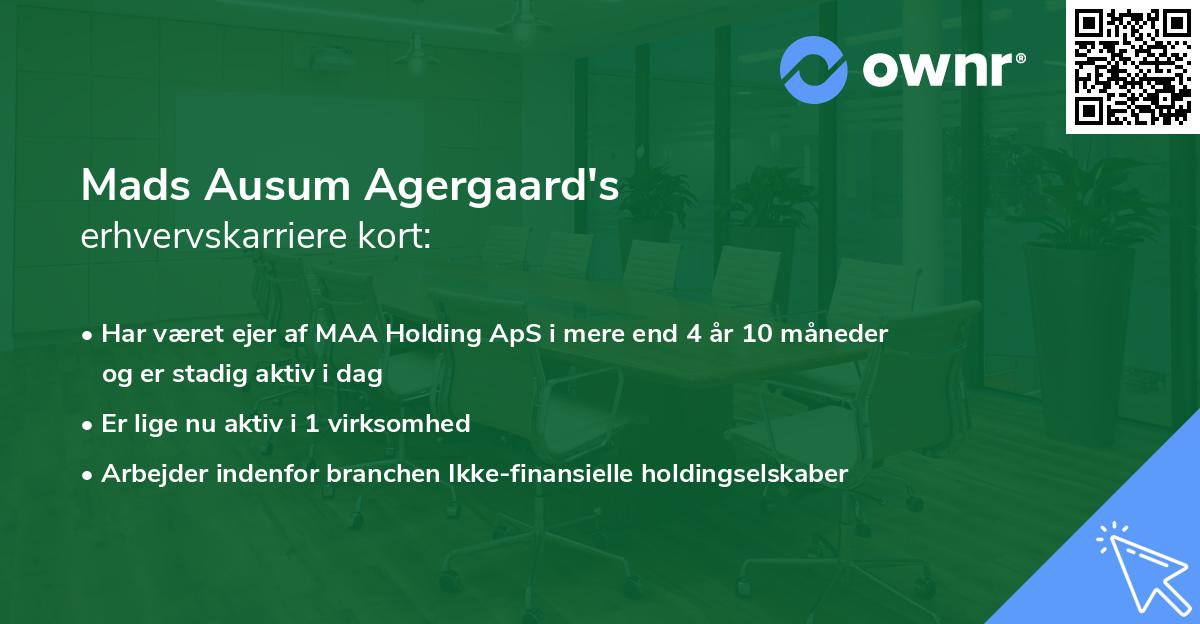 ownr®

Mads Ausum Agergaard's
erhvervskarriere kort:

• Har været ejer af MAA Holding ApS i mere end 4 år 10 måneder og er stadig aktiv i dag

• Er lige nu aktiv i 1 virksomhed

• Arbejder indenfor branchen Ikke-finansielle holdingselskaber